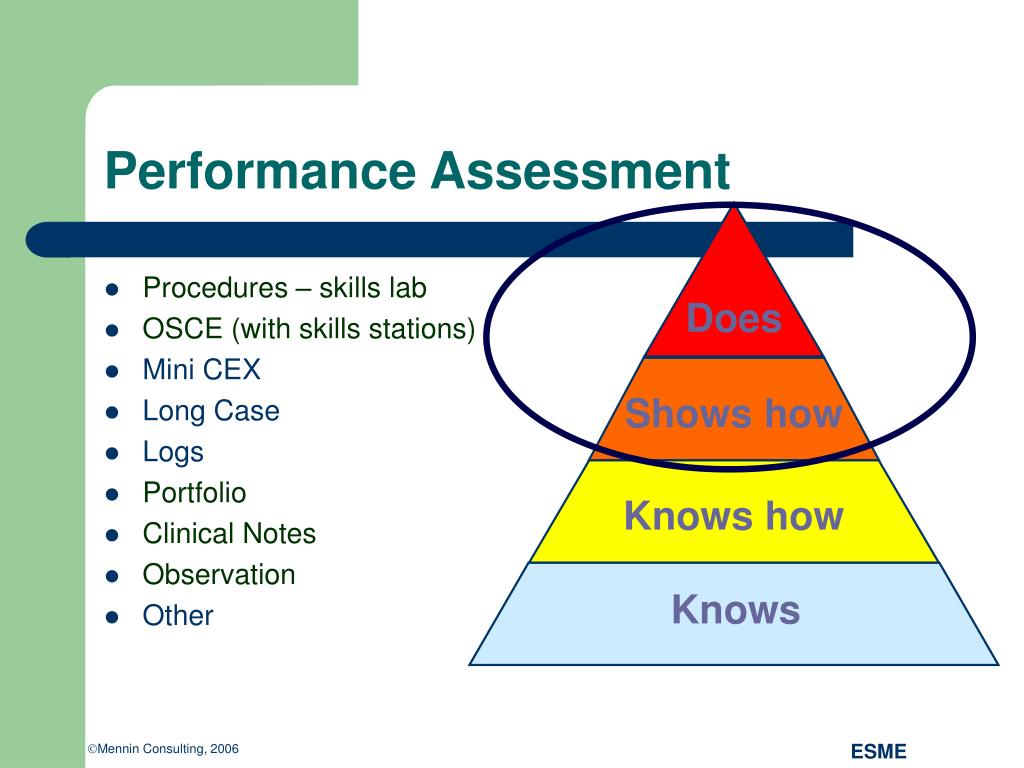 Performance Assessment

- Procedures – skills lab
- OSCE (with skills stations)
- Mini CEX
- Long Case
- Logs
- Portfolio
- Clinical Notes
- Observation
- Other

Does

Shows how

Knows how

Knows

©Mennin Consulting, 2006

ESME